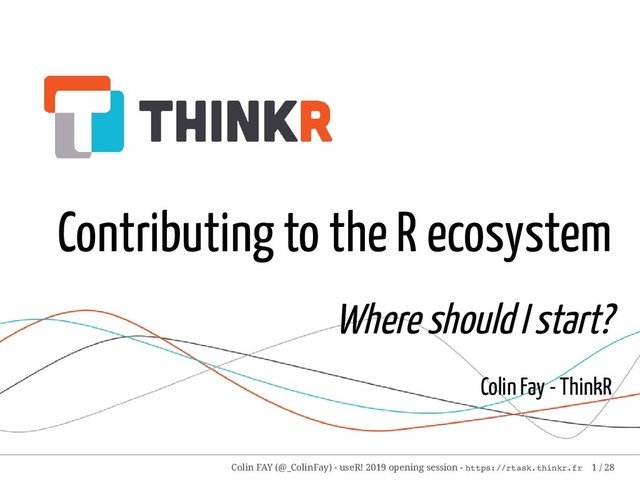 THINKR

Contributing to the R ecosystem

Where should I start?

Colin Fay - ThinkR

Colin FAY (@_ColinFay) - useR! 2019 opening session - https://rtask.thinkr.fr 1 / 28